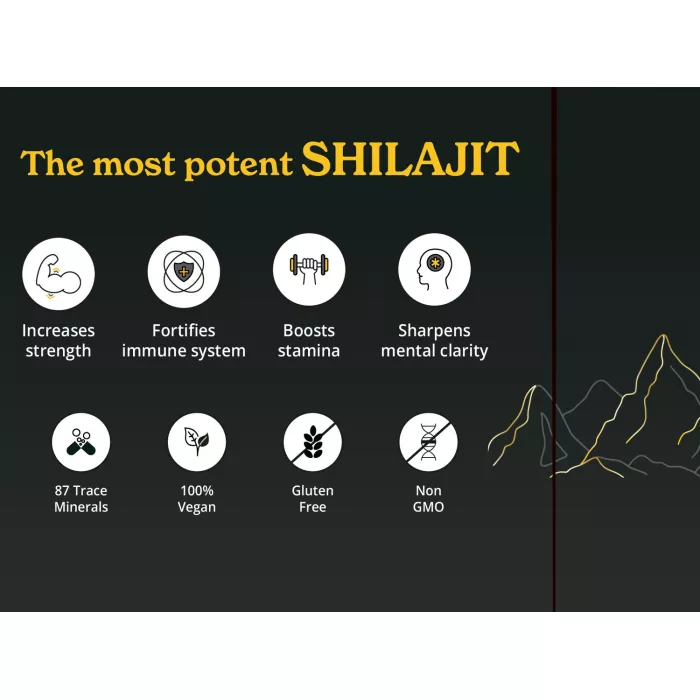 The most potent SHILAJIT

Increases strength

Fortifies immune system

Boosts stamina

Sharpens mental clarity

87 Trace Minerals

100% Vegan

Gluten Free

Non GMO